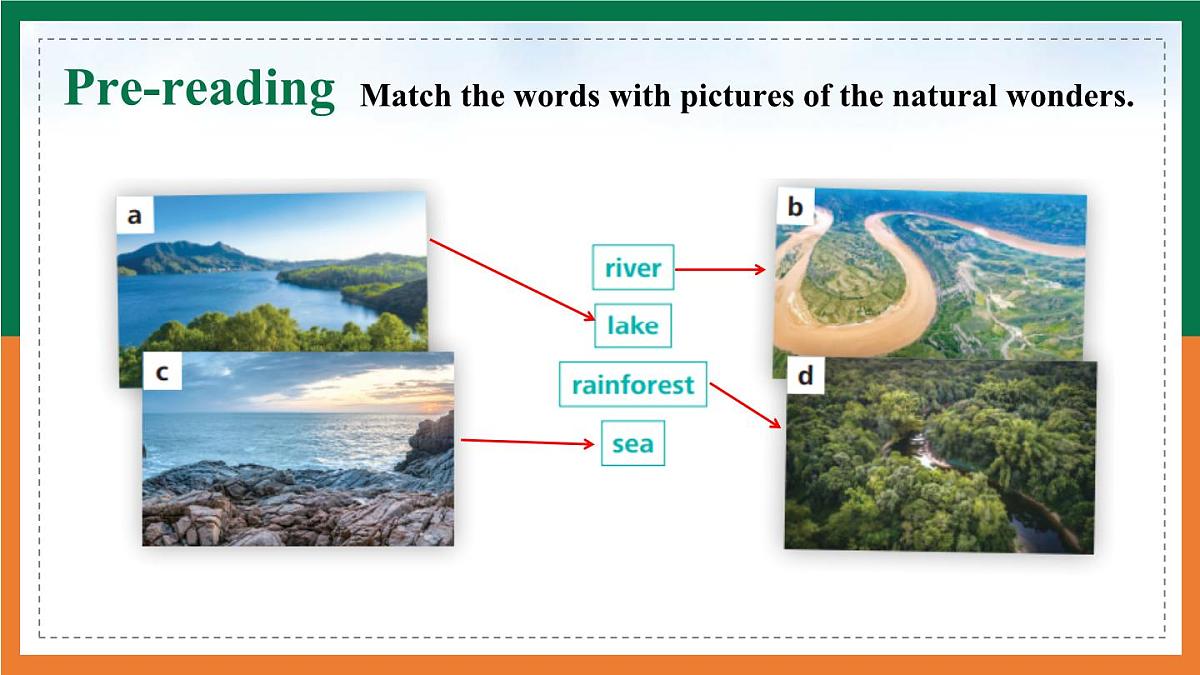 Pre-reading Match the words with pictures of the natural wonders.

a

c

river

lake

rainforest

sea

b

d